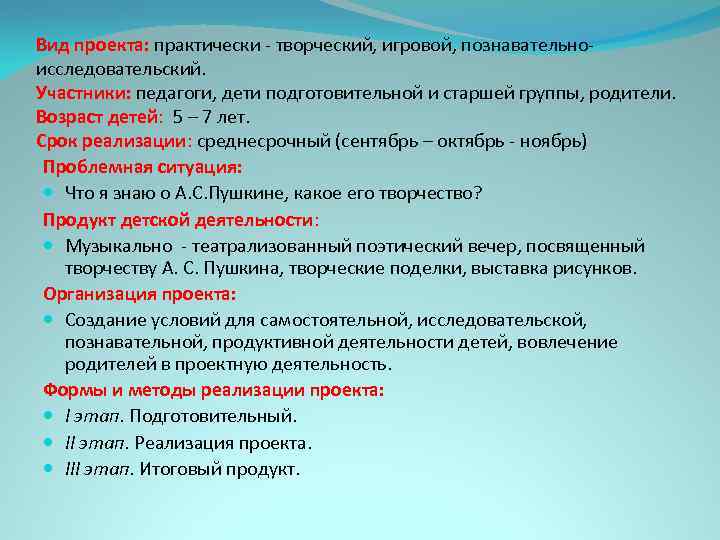 Вид проекта: практически - творческий, игровой, познавательно-исследовательский.
Участники: педагоги, дети подготовительной и старшей группы, родители.
Возраст детей: 5 – 7 лет.
Срок реализации: среднесрочный (сентябрь – октябрь - ноябрь)

Проблемная ситуация:

Что я знаю о А.С.Пушкине, какое его творчество?

Продукт детской деятельности:

Музыкально - театрализованный поэтический вечер, посвященный творчеству А. С. Пушкина, творческие поделки, выставка рисунков.

Организация проекта:

Создание условий для самостоятельной, исследовательской, познавательной, продуктивной деятельности детей, вовлечение родителей в проектную деятельность.

Формы и методы реализации проекта:

I этап. Подготовительный.

II этап. Реализация проекта.

III этап. Итоговый продукт.